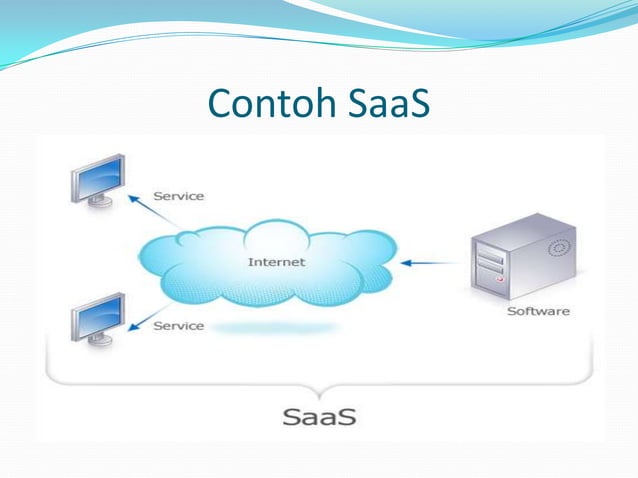 Contoh SaaS

Service

Internet

Software

Service

SaaS